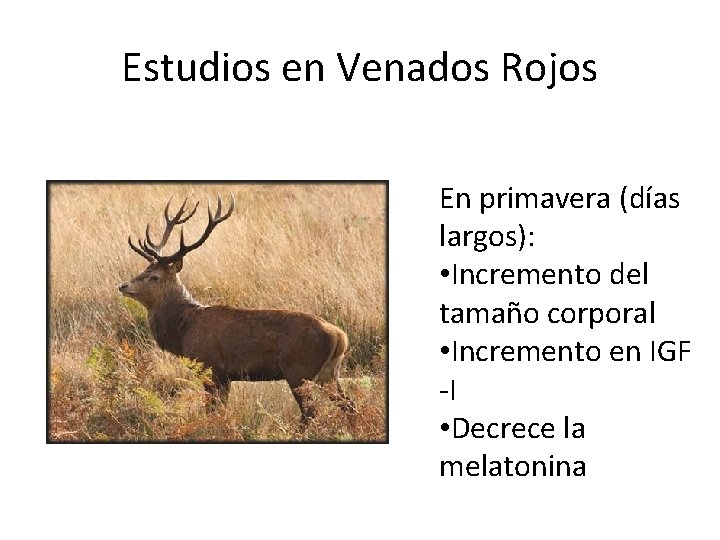 Estudios en Venados Rojos

En primavera (días largos):
•Incremento del tamaño corporal
•Incremento en IGF -I
•Decrece la melatonina